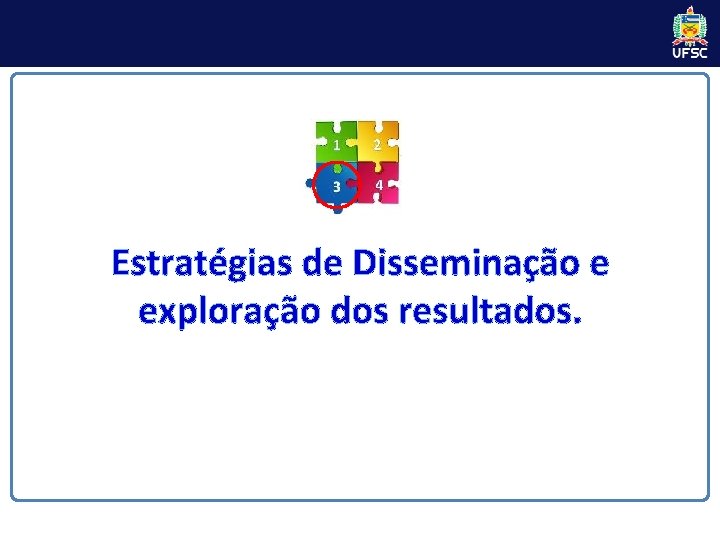 UFSC

1 2 3 4

Estratégias de Disseminação e exploração dos resultados.